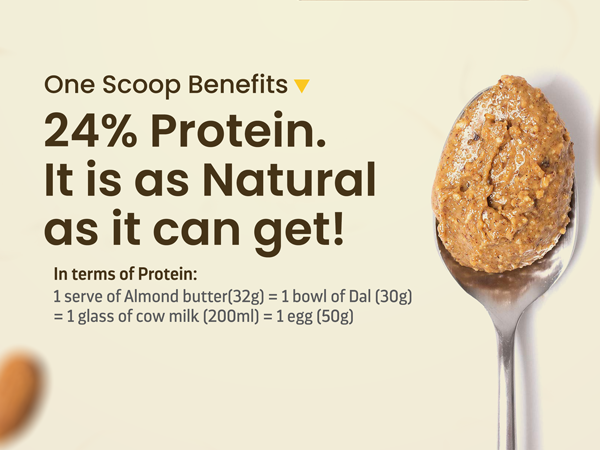 One Scoop Benefits

24% Protein.
It is as Natural as it can get!

In terms of Protein:
1 serve of Almond butter(32g) = 1 bowl of Dal (30g) = 1 glass of cow milk (200ml) = 1 egg (50g)